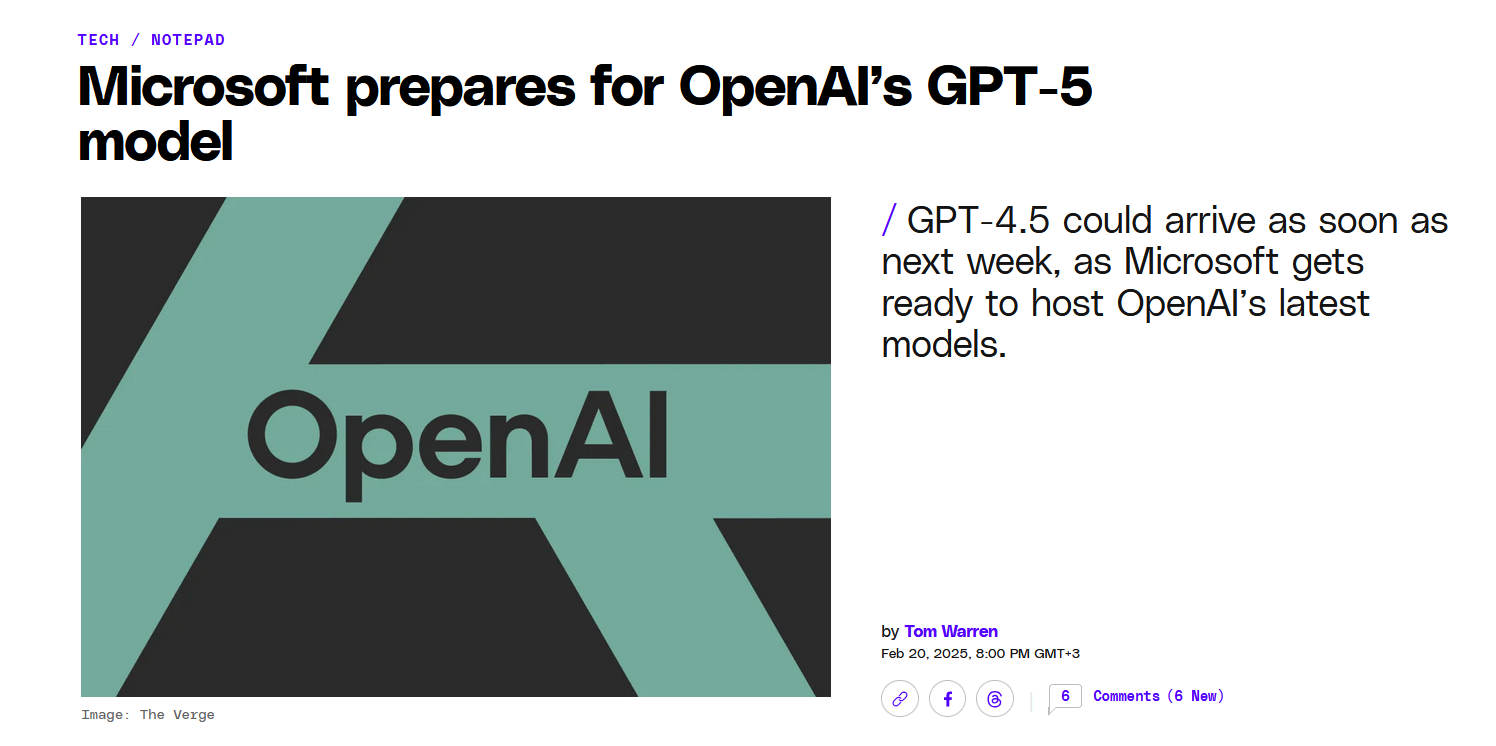 TECH / NOTEPAD

Microsoft prepares for OpenAI's GPT-5 model

OpenAI

Image: The Verge

/ GPT-4.5 could arrive as soon as next week, as Microsoft gets ready to host OpenAI's latest models.

by Tom Warren
Feb 20, 2025, 8:00 PM GMT+3

6 Comments (6 New)